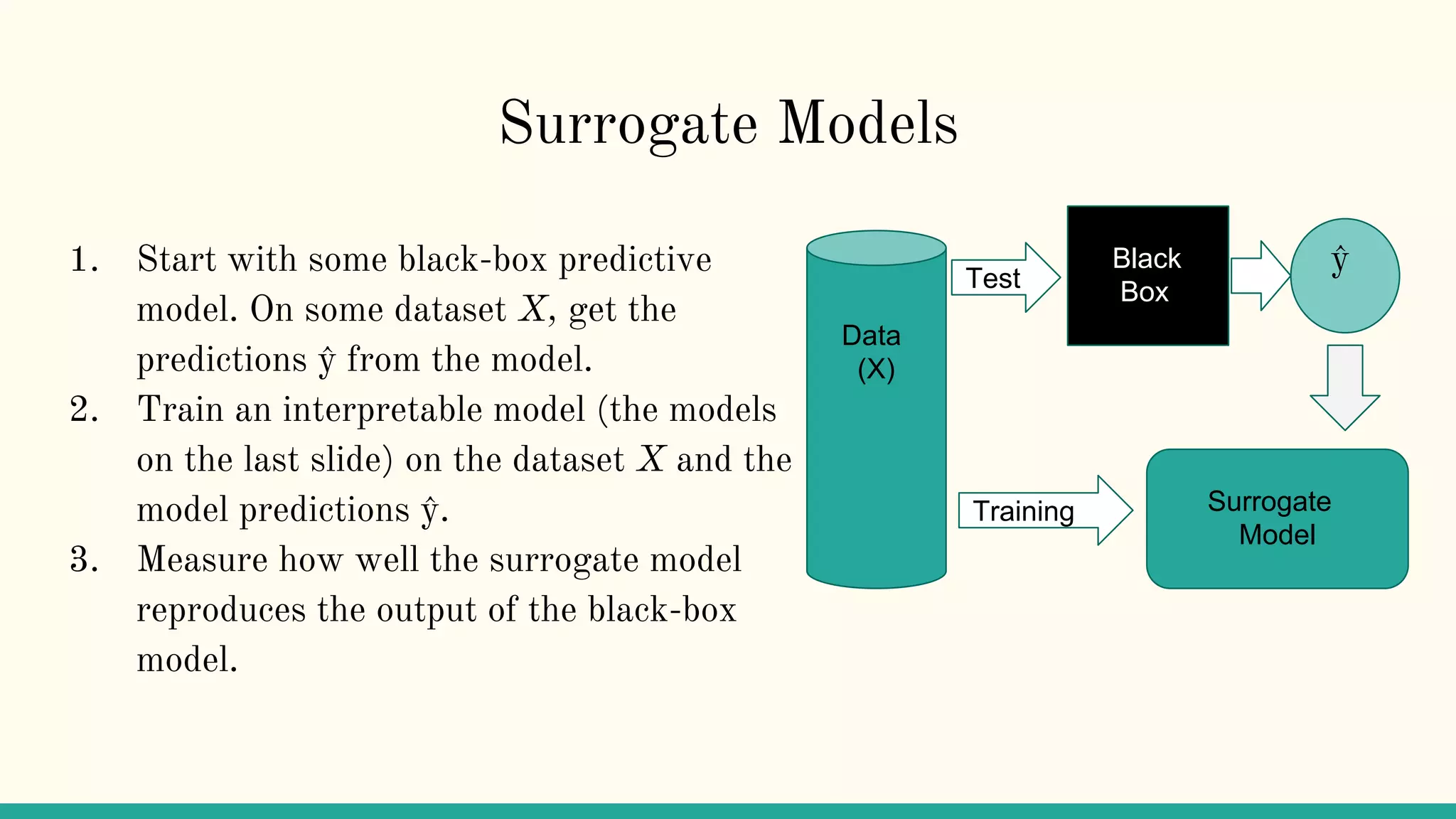 Surrogate Models

1. Start with some black-box predictive model. On some dataset $X$, get the predictions ŷ from the model.
2. Train an interpretable model (the models on the last slide) on the dataset $X$ and the model predictions ŷ.
3. Measure how well the surrogate model reproduces the output of the black-box model.

Data (X)

Test

Black Box

ŷ

Training

Surrogate Model